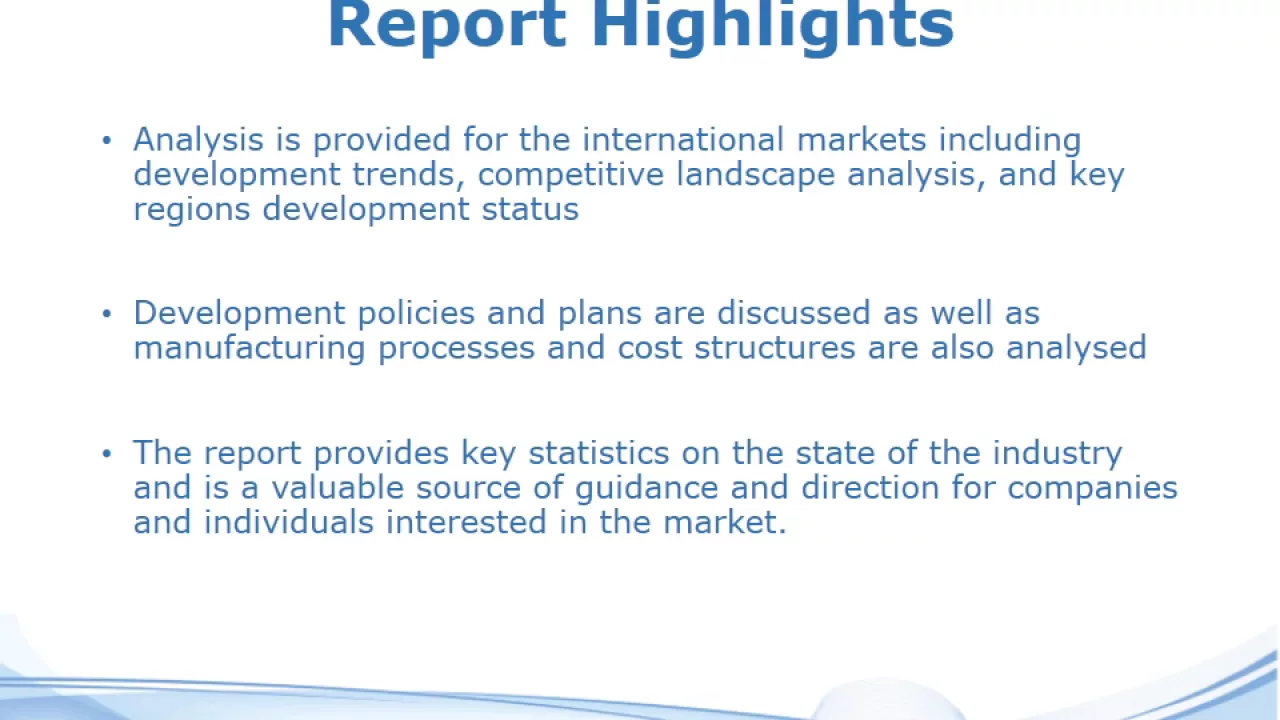 Report Highlights

• Analysis is provided for the international markets including development trends, competitive landscape analysis, and key regions development status

• Development policies and plans are discussed as well as manufacturing processes and cost structures are also analysed

• The report provides key statistics on the state of the industry and is a valuable source of guidance and direction for companies and individuals interested in the market.